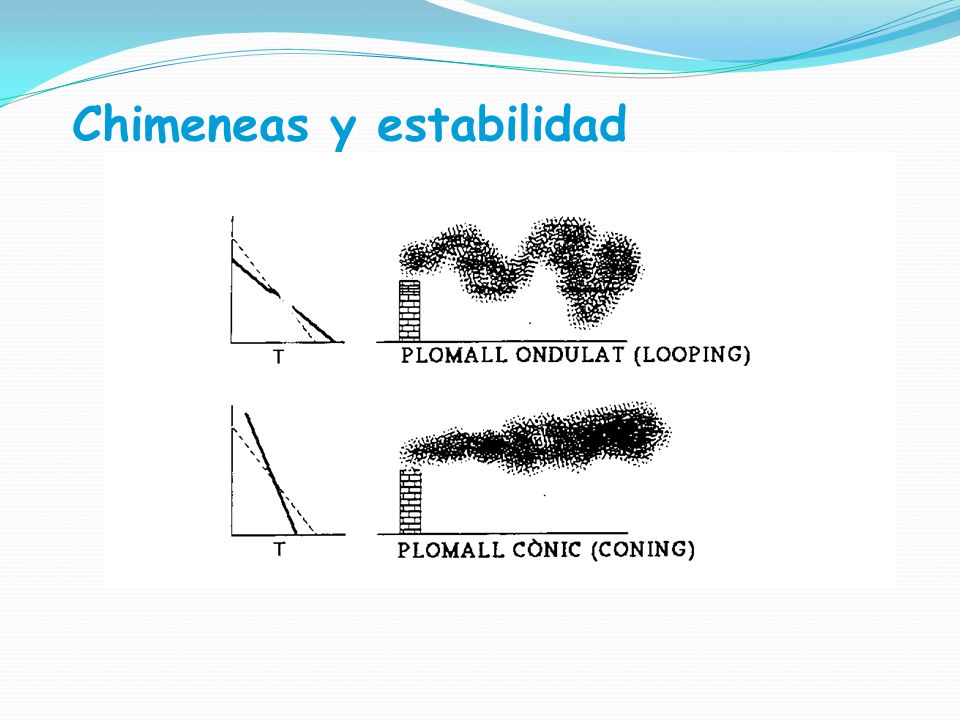 Chimeneas y estabilidad

T

PLOMALL ONDULAT (LOOPING)

T

PLOMALL CÒNIC (CONING)